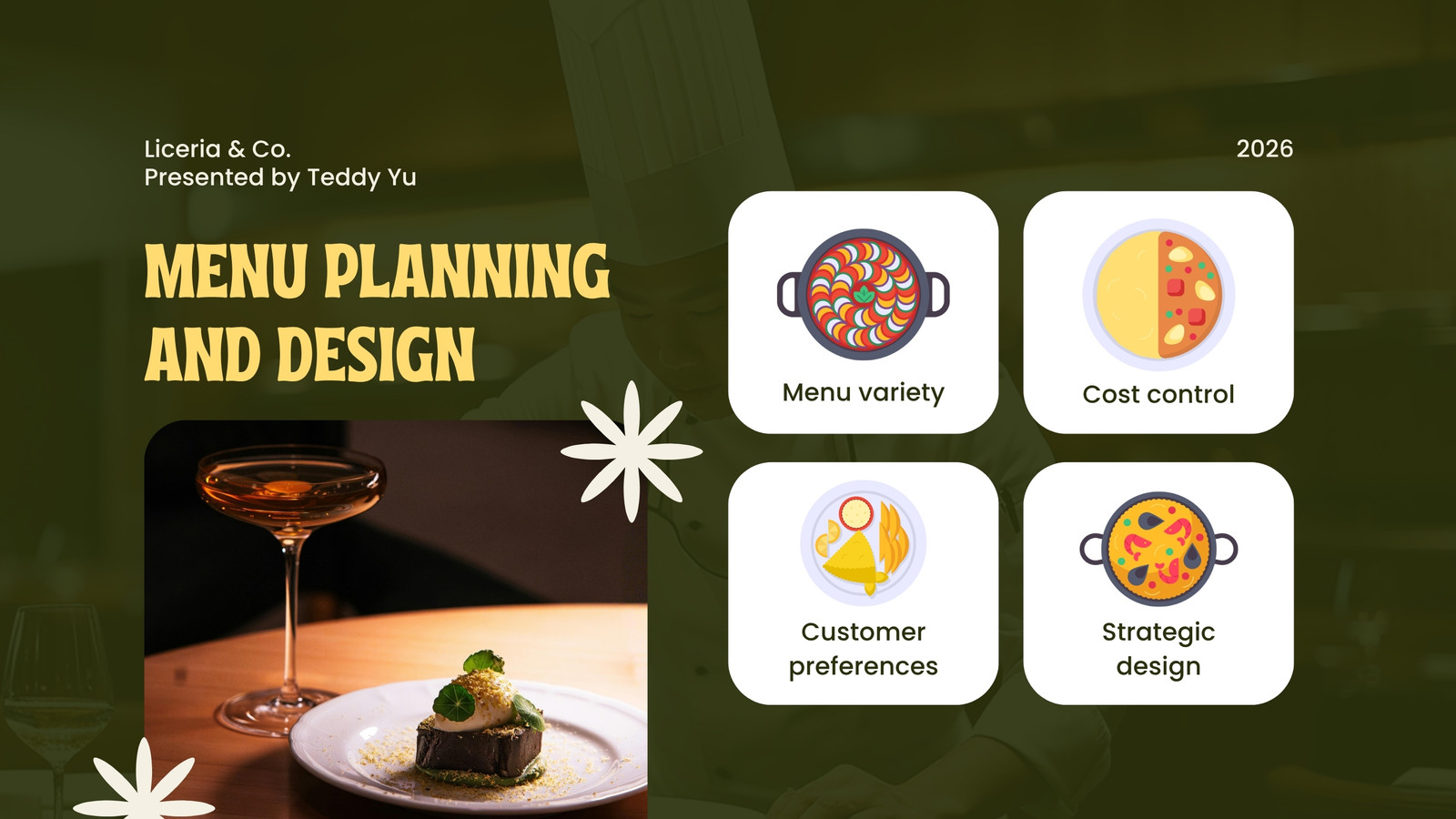 Liceria & Co.
Presented by Teddy Yu

2026

MENU PLANNING AND DESIGN

Menu variety

Cost control

Customer preferences

Strategic design